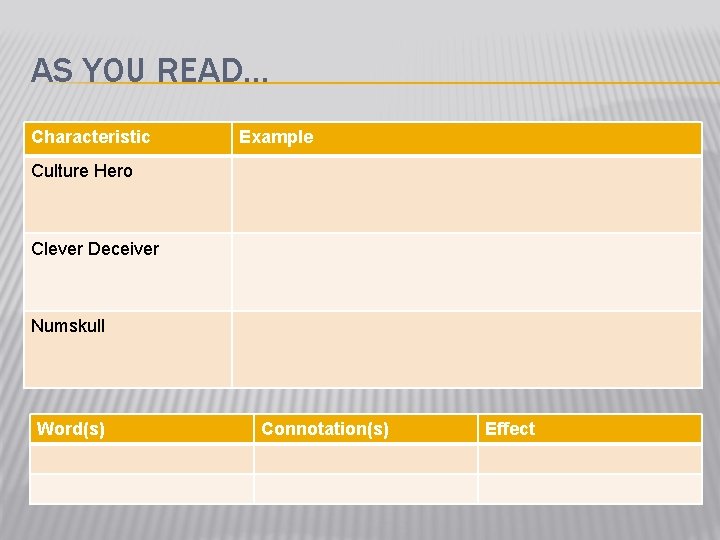 AS YOU READ…

| Characteristic | Example |
|---|---|
| Culture Hero | |
| Clever Deceiver | |
| Numskull | |

| Word(s) | Connotation(s) | Effect |
|---|---|---|
| | | |
| | | |